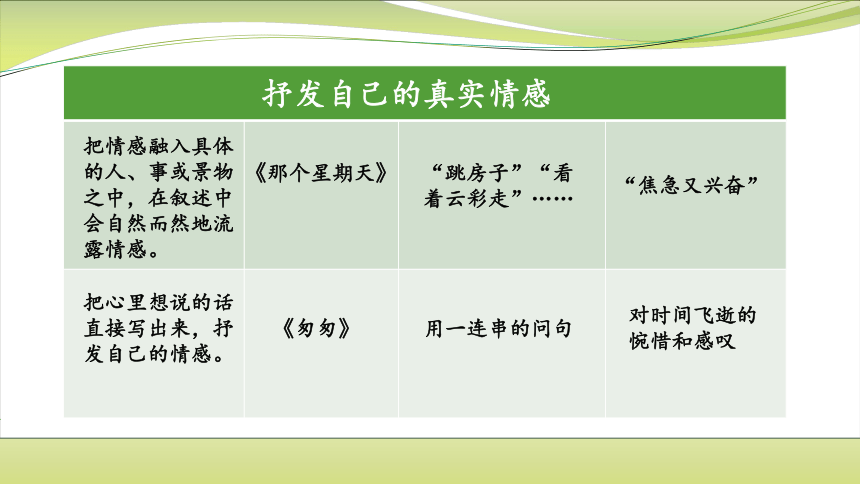 | 抒发自己的真实情感 | | | |
|---|---|---|---|
| 把情感融入具体的人、事或景物之中，在叙述中会自然而然地流露情感。 | 《那个星期天》 | “跳房子”“看着云彩走”…… | “焦急又兴奋” |
| 把心里想说的话直接写出来，抒发自己的情感。 | 《匆匆》 | 用一连串的问句 | 对时间飞逝的惋惜和感叹 |